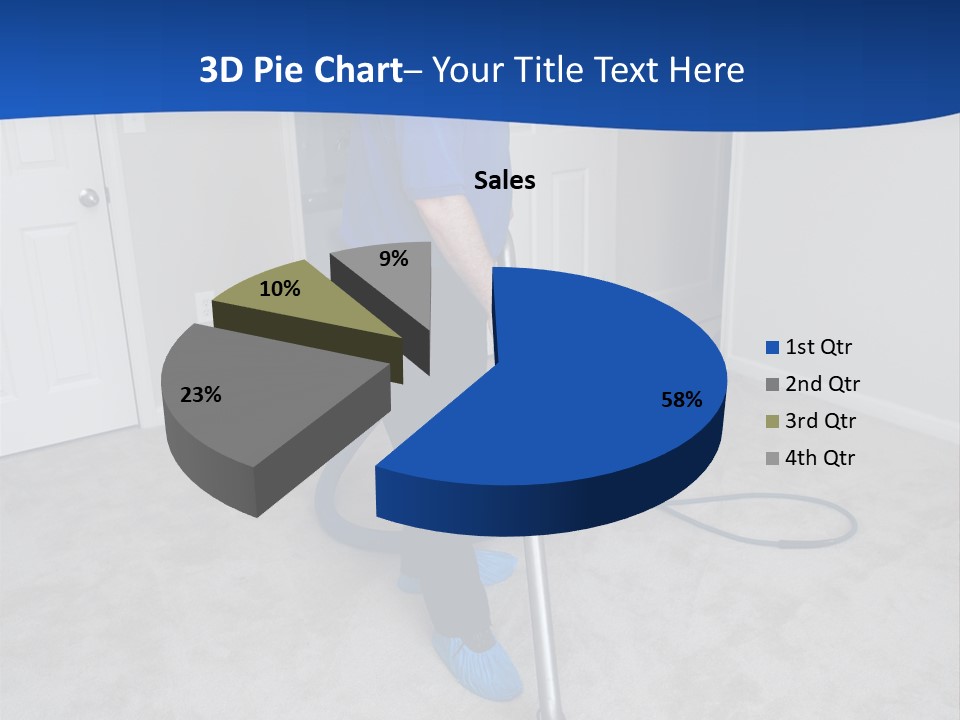 3D Pie Chart– Your Title Text Here

Sales

9%

10%

23%

58%

1st Qtr
2nd Qtr
3rd Qtr
4th Qtr